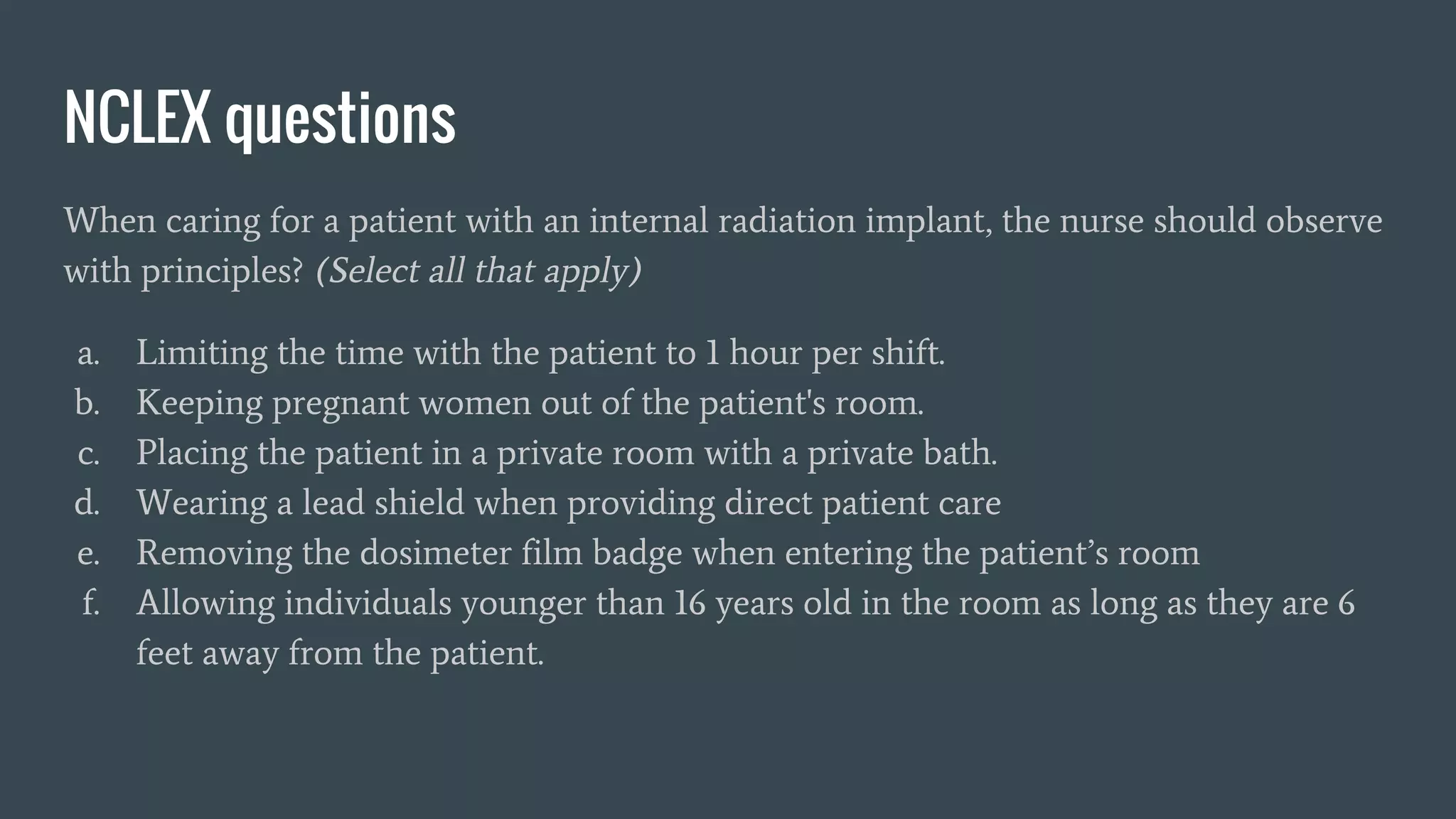 NCLEX questions

When caring for a patient with an internal radiation implant, the nurse should observe with principles? (Select all that apply)

a. Limiting the time with the patient to 1 hour per shift.
b. Keeping pregnant women out of the patient's room.
c. Placing the patient in a private room with a private bath.
d. Wearing a lead shield when providing direct patient care
e. Removing the dosimeter film badge when entering the patient’s room
f. Allowing individuals younger than 16 years old in the room as long as they are 6 feet away from the patient.